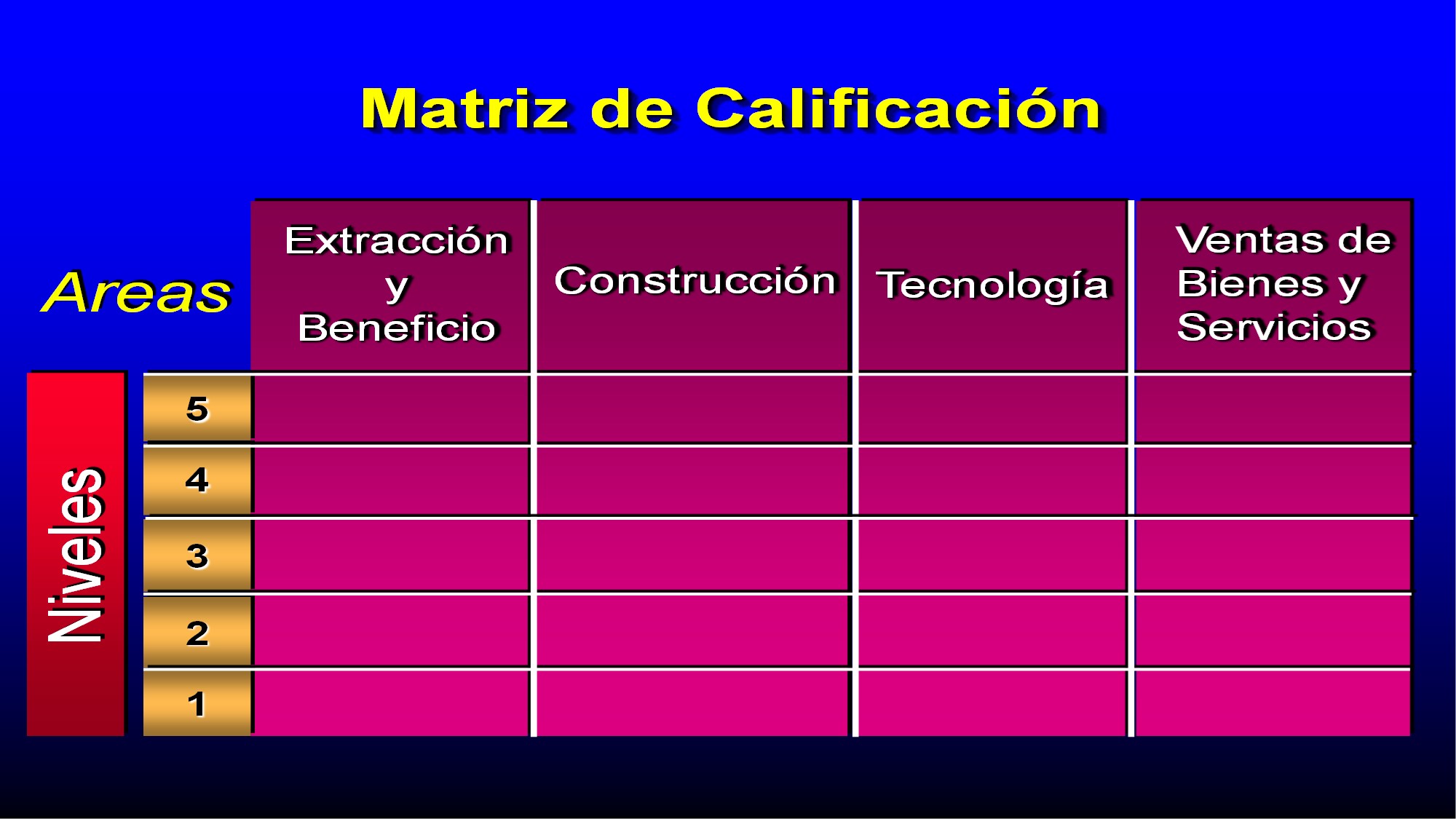 Matriz de Calificación

| Areas | Extracción y Beneficio | Construcción | Tecnología | Ventas de Bienes y Servicios |
|---|---|---|---|---|
| 5 | | | | |
| 4 | | | | |
| 3 | | | | |
| 2 | | | | |
| 1 | | | | |

Niveles